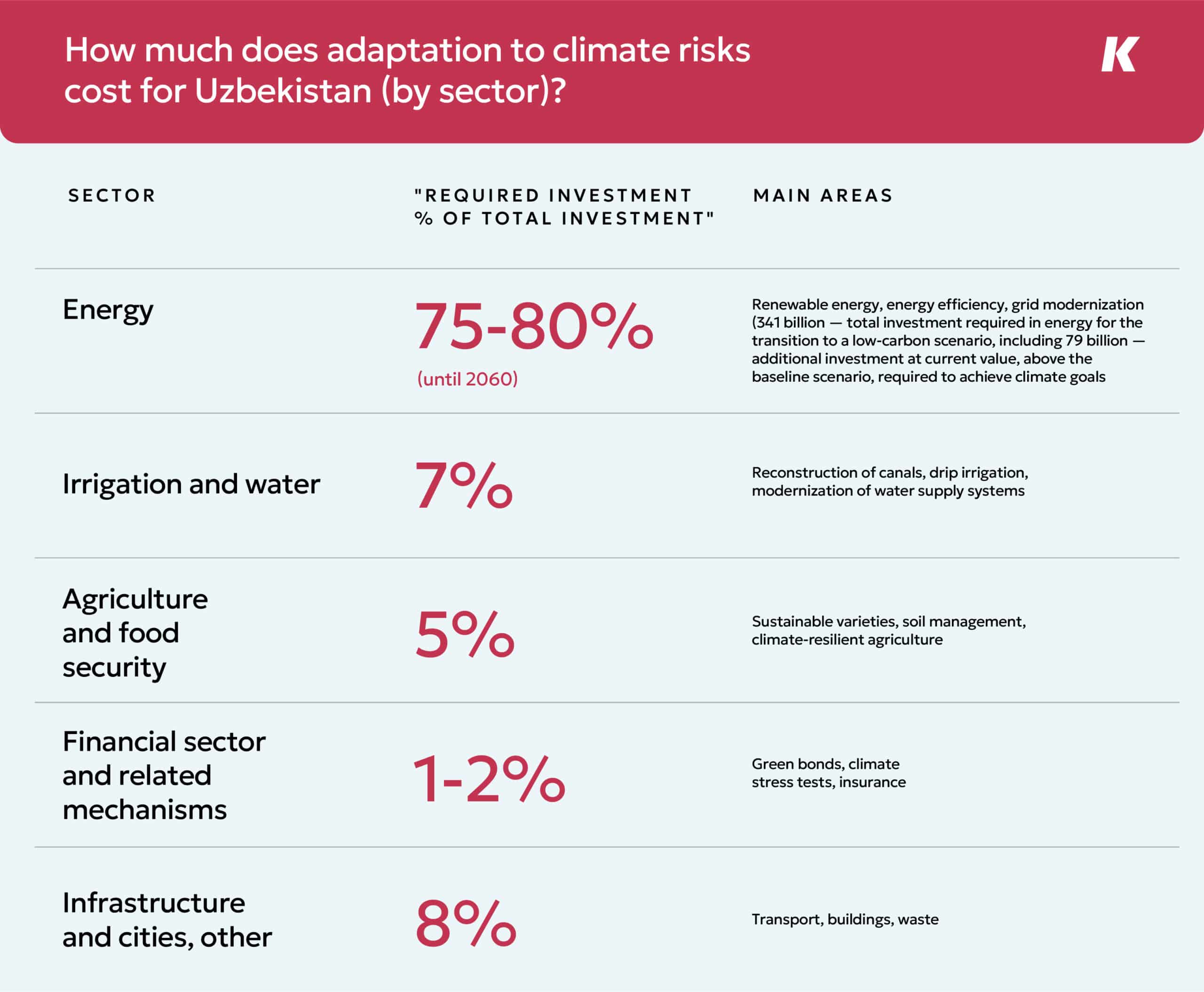 How much does adaptation to climate risks cost for Uzbekistan (by sector)?

K

| SECTOR | "REQUIRED INVESTMENT % OF TOTAL INVESTMENT" | MAIN AREAS |
|---|---|---|
| Energy | 75-80% (until 2060) | Renewable energy, energy efficiency, grid modernization (341 billion — total investment required in energy for the transition to a low-carbon scenario, including 79 billion — additional investment at current value, above the baseline scenario, required to achieve climate goals |
| Irrigation and water | 7% | Reconstruction of canals, drip irrigation, modernization of water supply systems |
| Agriculture and food security | 5% | Sustainable varieties, soil management, climate-resilient agriculture |
| Financial sector and related mechanisms | 1-2% | Green bonds, climate stress tests, insurance |
| Infrastructure and cities, other | 8% | Transport, buildings, waste |